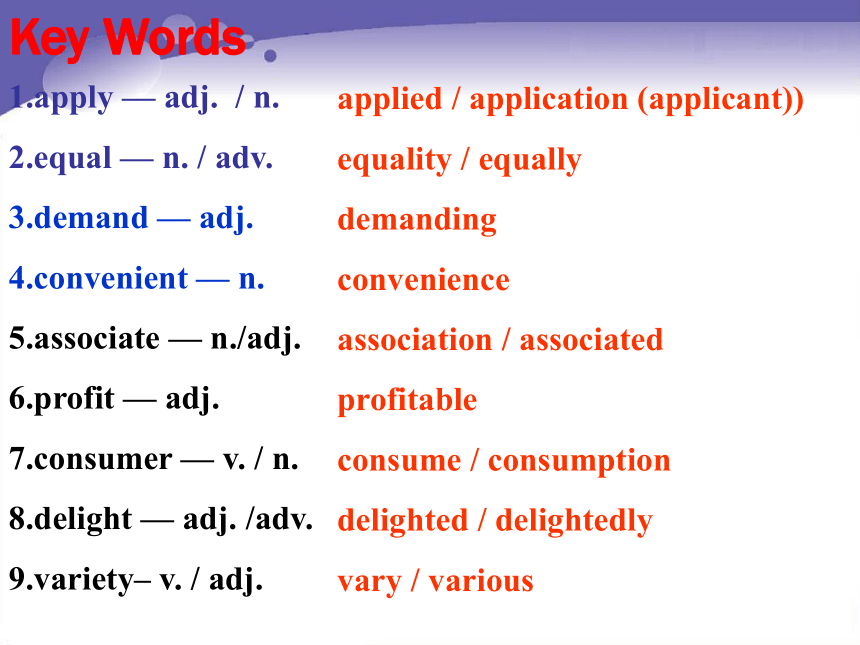 Key Words

1.apply — adj. / n. applied / application (applicant))

2.equal — n. / adv. equality / equally

3.demand — adj. demanding

4.convenient — n. convenience

5.associate — n./adj. association / associated

6.profit — adj. profitable

7.consumer — v. / n. consume / consumption

8.delight — adj. /adv. delighted / delightedly

9.variety– v. / adj. vary / various